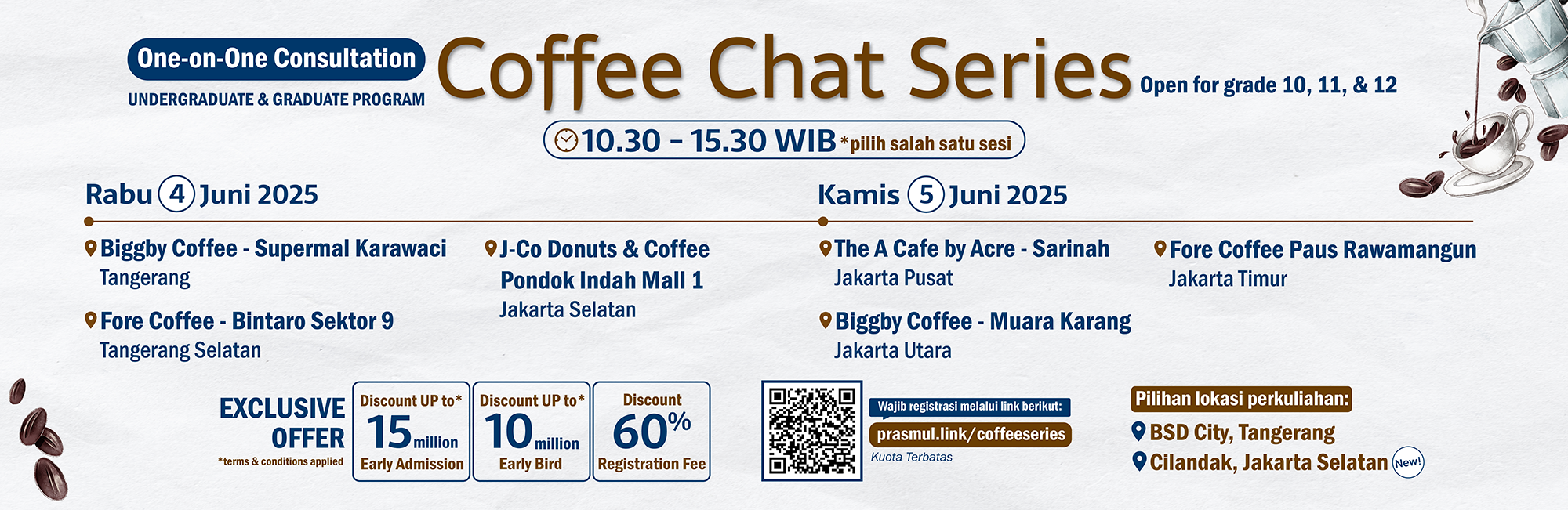 One-on-One Consultation
UNDERGRADUATE & GRADUATE PROGRAM

Coffee Chat Series

Open for grade 10, 11, & 12

10.30 – 15.30 WIB *pilih salah satu sesi

Rabu 4 Juni 2025

Biggby Coffee - Supermal Karawaci
Tangerang

Fore Coffee - Bintaro Sektor 9
Tangerang Selatan

J-Co Donuts & Coffee
Pondok Indah Mall 1
Jakarta Selatan

Kamis 5 Juni 2025

The A Cafe by Acre - Sarinah
Jakarta Pusat

Biggby Coffee - Muara Karang
Jakarta Utara

Fore Coffee Paus Rawamangun
Jakarta Timur

EXCLUSIVE OFFER
*terms & conditions applied

Discount UP to*
15 million
Early Admission

Discount UP to*
10 million
Early Bird

Discount
60%
Registration Fee

Wajib registrasi melalui link berikut:
prasmul.link/coffeeseries
Kuota Terbatas

Pilihan lokasi perkuliahan:
BSD City, Tangerang
Cilandak, Jakarta Selatan New!